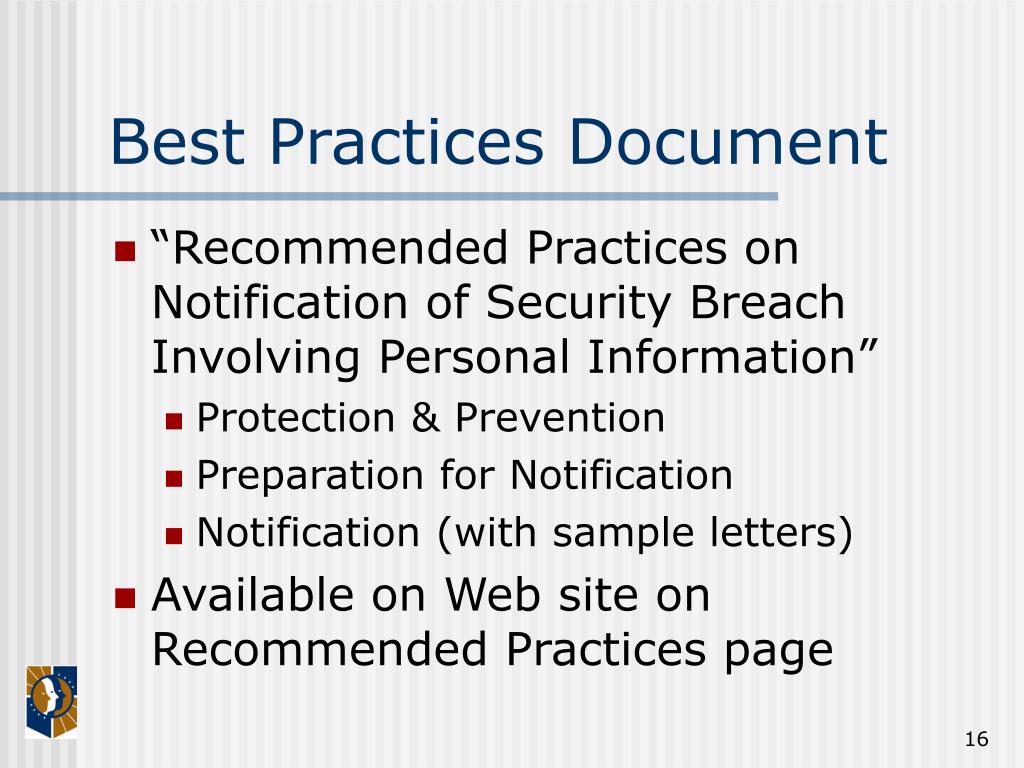 Best Practices Document

“Recommended Practices on Notification of Security Breach Involving Personal Information”

Protection & Prevention

Preparation for Notification

Notification (with sample letters)

Available on Web site on Recommended Practices page

16